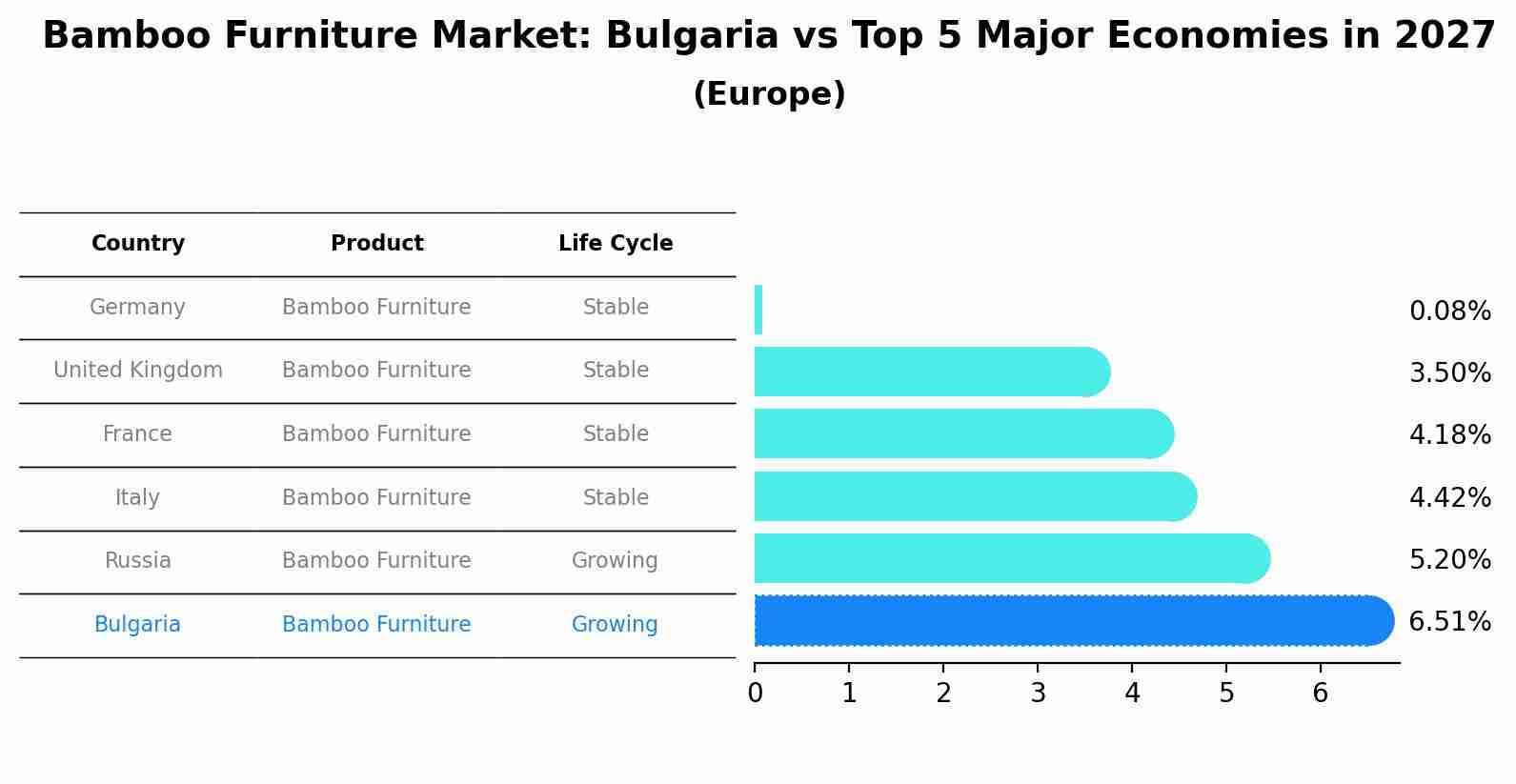 Bamboo Furniture Market: Bulgaria vs Top 5 Major Economies in 2027
(Europe)

| Country | Product | Life Cycle |
|---|---|---|
| Germany | Bamboo Furniture | Stable |
| United Kingdom | Bamboo Furniture | Stable |
| France | Bamboo Furniture | Stable |
| Italy | Bamboo Furniture | Stable |
| Russia | Bamboo Furniture | Growing |
| Bulgaria | Bamboo Furniture | Growing |

0.08%
3.50%
4.18%
4.42%
5.20%
6.51%

0 1 2 3 4 5 6